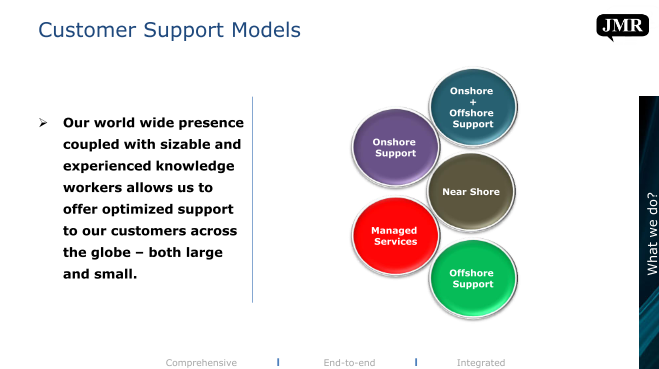 Customer Support Models

JMR

➢ Our world wide presence coupled with sizable and experienced knowledge workers allows us to offer optimized support to our customers across the globe – both large and small.

Onshore + Offshore Support

Onshore Support

Near Shore

Managed Services

Offshore Support

What we do?

Comprehensive | End-to-end | Integrated